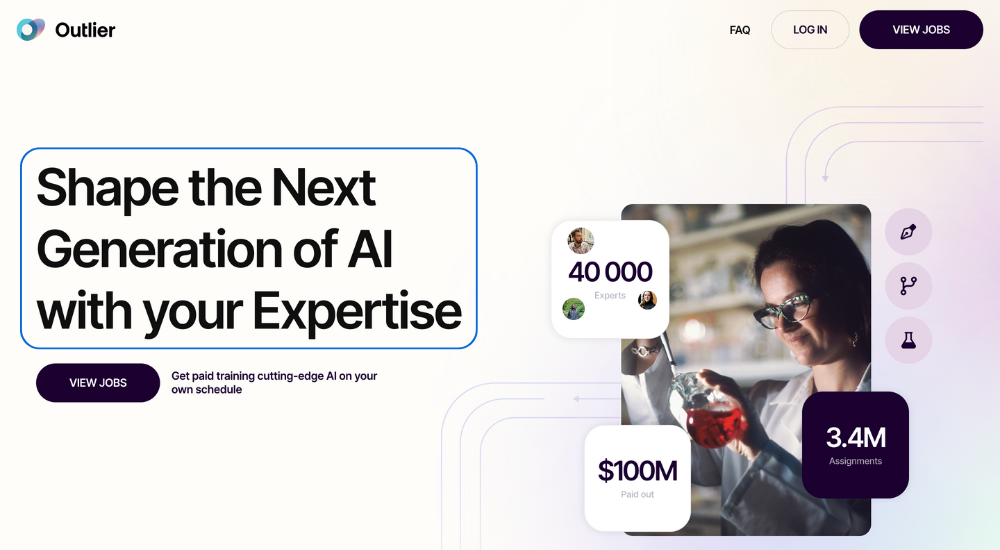 Outlier

FAQ LOG IN VIEW JOBS

Shape the Next Generation of AI with your Expertise

VIEW JOBS

Get paid training cutting-edge AI on your own schedule

40 000
Experts

$100M
Paid out

3.4M
Assignments